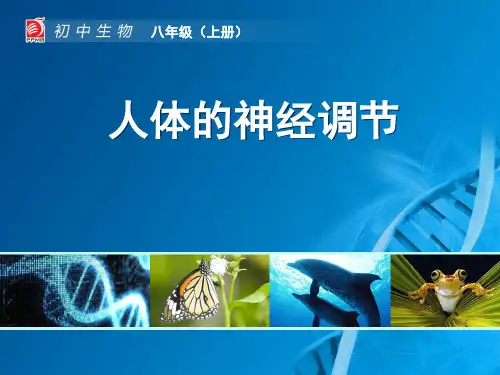 初中生物 八年级（上册）

人体的神经调节